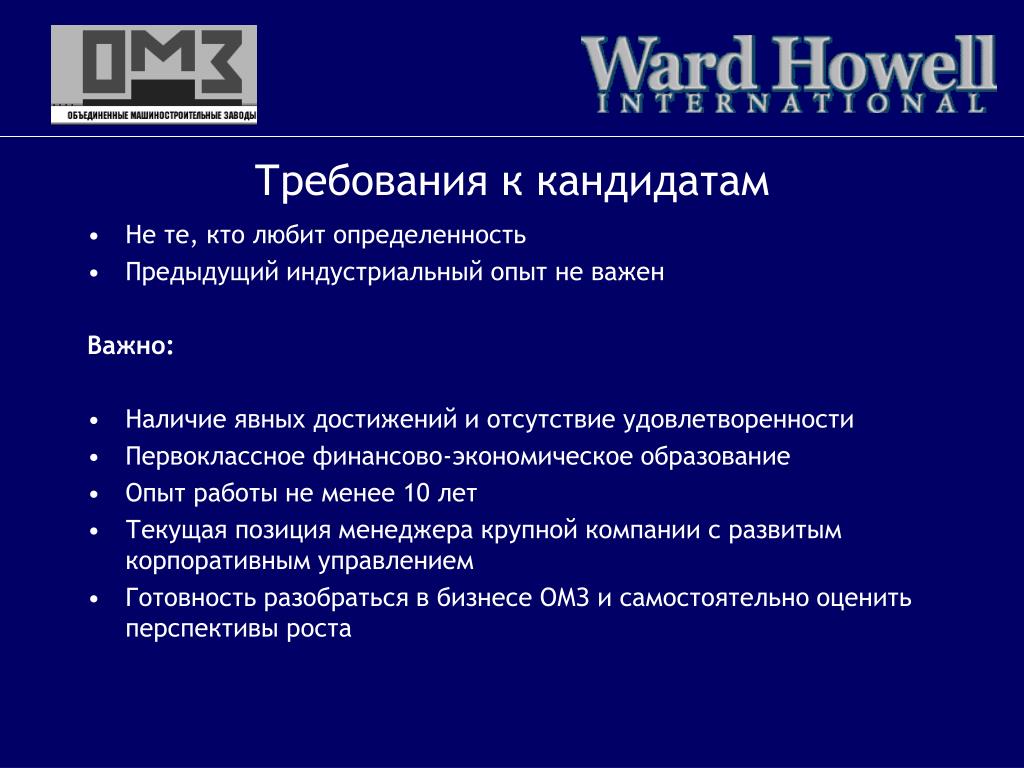 ОМЗ
ОБЪЕДИНЕННЫЕ МАШИНОСТРОИТЕЛЬНЫЕ ЗАВОДЫ

Ward Howell
INTERNATIONAL

Требования к кандидатам

• Не те, кто любит определенность
• Предыдущий индустриальный опыт не важен

Важно:

• Наличие явных достижений и отсутствие удовлетворенности
• Первоклассное финансово-экономическое образование
• Опыт работы не менее 10 лет
• Текущая позиция менеджера крупной компании с развитым корпоративным управлением
• Готовность разобраться в бизнесе ОМЗ и самостоятельно оценить перспективы роста